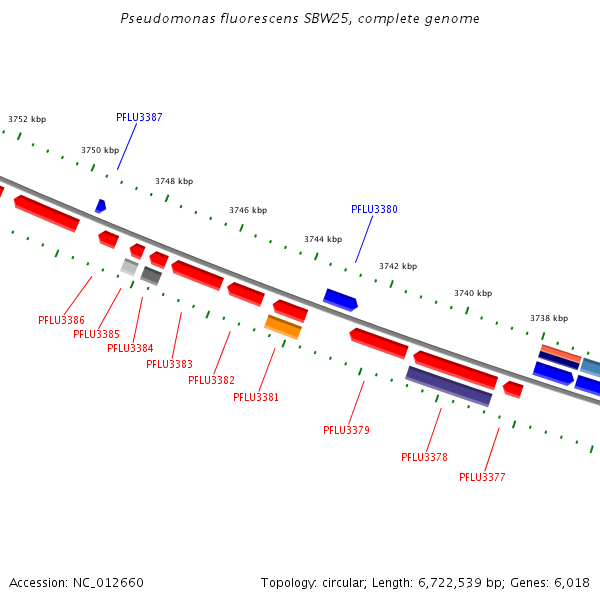 Pseudomonas fluorescens SBW25, complete genome

3752 kbp
PFLU3387
3750 kbp
3748 kbp
3746 kbp
PFLU3380
3744 kbp
3742 kbp
3740 kbp
3738 kbp

PFLU3386
PFLU3385
PFLU3384
PFLU3383
PFLU3382
PFLU3381
PFLU3379
PFLU3378
PFLU3377

Accession: NC_012660
Topology: circular; Length: 6,722,539 bp; Genes: 6,018